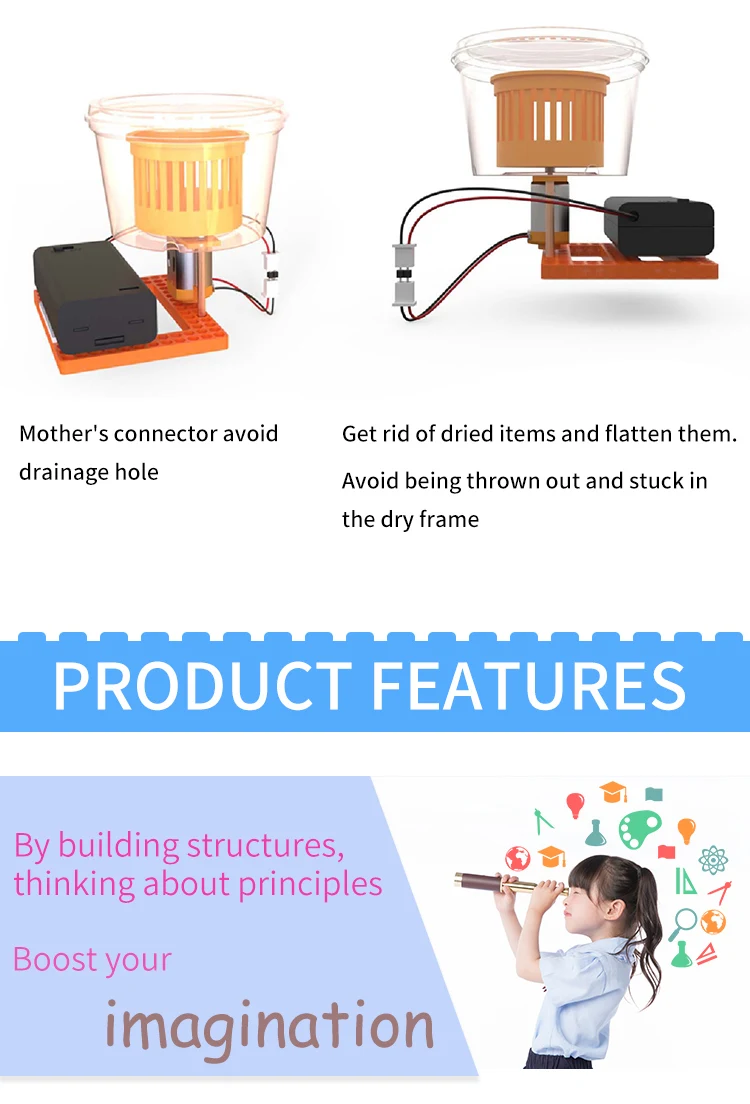 Mother's connector avoid drainage hole

Get rid of dried items and flatten them.

Avoid being thrown out and stuck in the dry frame

PRODUCT FEATURES

By building structures, thinking about principles

Boost your

imagination